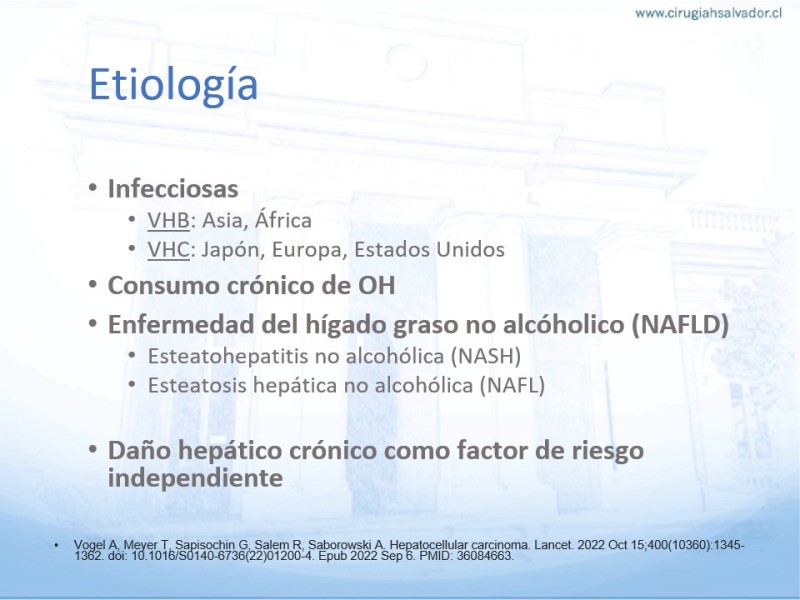 www.cirugiahsalvador.cl

Etiología

• Infecciosas
 • VHB: Asia, África
 • VHC: Japón, Europa, Estados Unidos
• Consumo crónico de OH
• Enfermedad del hígado graso no alcóholico (NAFLD)
 • Esteatohepatitis no alcohólica (NASH)
 • Esteatosis hepática no alcohólica (NAFL)

• Daño hepático crónico como factor de riesgo independiente

• Vogel A, Meyer T, Sapisochin G, Salem R, Saborowski A. Hepatocellular carcinoma. Lancet. 2022 Oct 15;400(10360):1345-1362. doi: 10.1016/S0140-6736(22)01200-4. Epub 2022 Sep 6. PMID: 36084663.